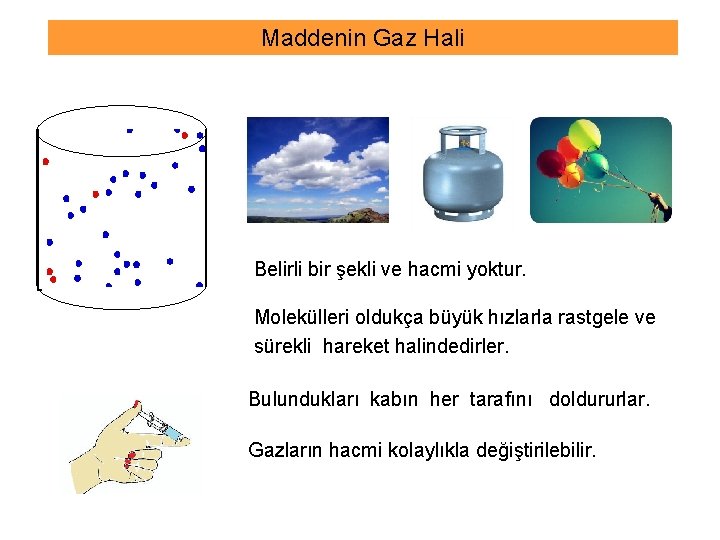 Maddenin Gaz Hali

Belirli bir şekli ve hacmi yoktur.

Molekülleri oldukça büyük hızlarla rastgele ve sürekli hareket halindedirler.

Bulundukları kabın her tarafını doldururlar.

Gazların hacmi kolaylıkla değiştirilebilir.